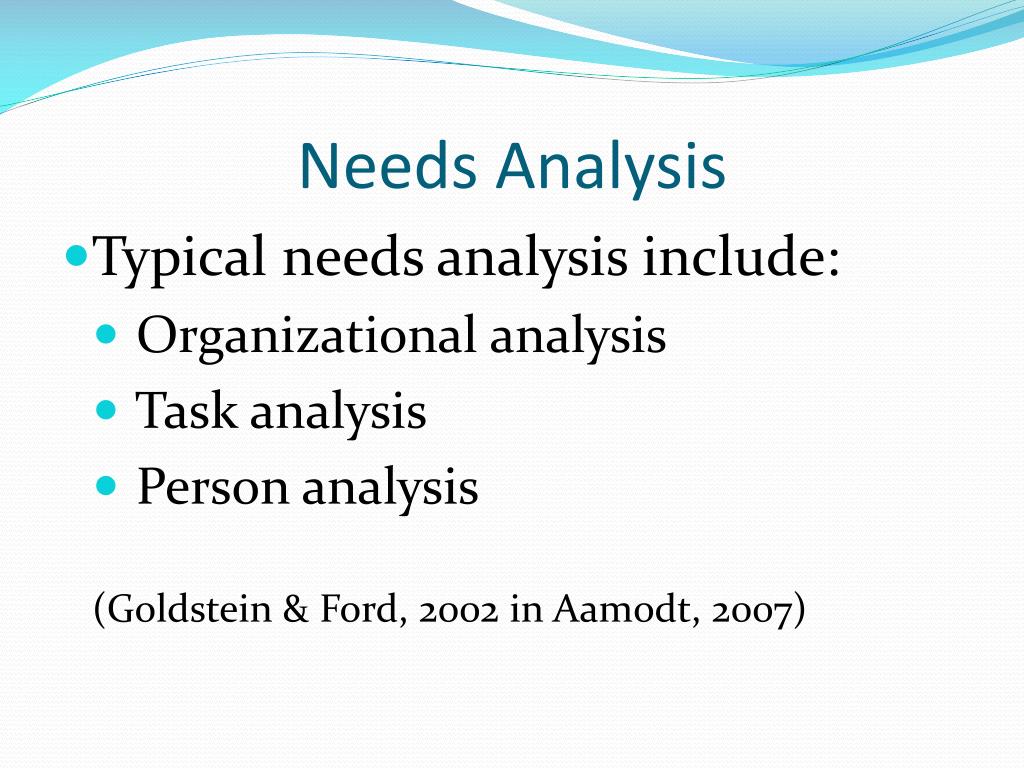 Needs Analysis

Typical needs analysis include:

Organizational analysis

Task analysis

Person analysis

(Goldstein & Ford, 2002 in Aamodt, 2007)